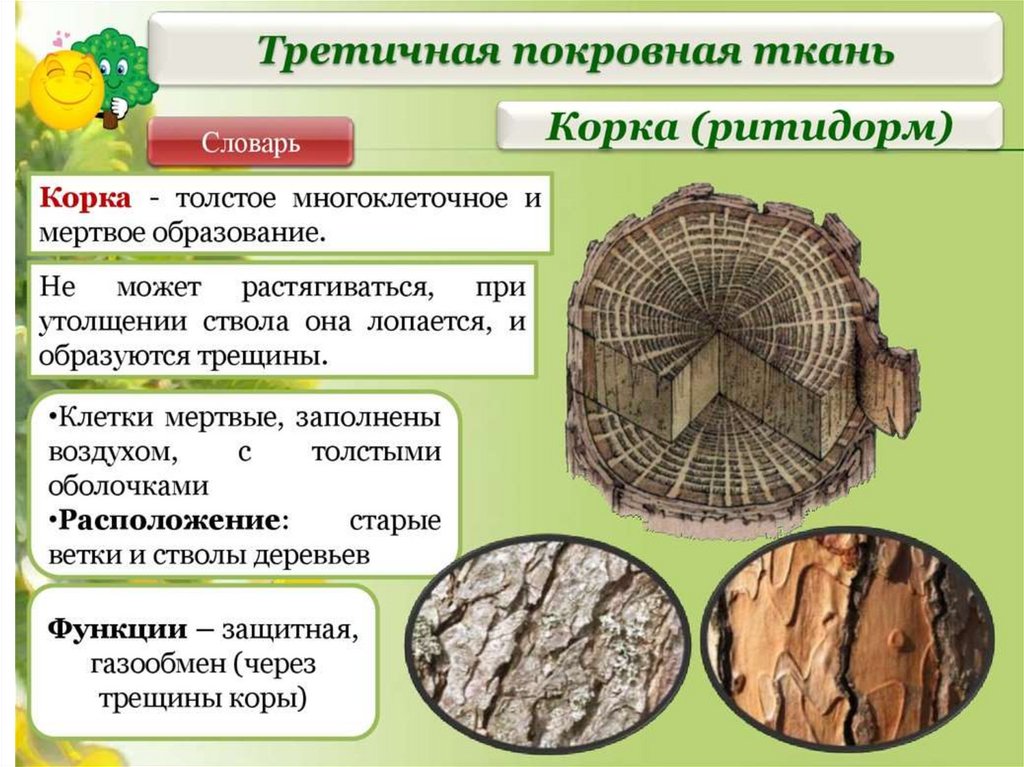 Третичная покровная ткань

Словарь

Корка (ритидорм)

Корка - толстое многоклеточное и мертвое образование.

Не может растягиваться, при утолщении ствола она лопается, и образуются трещины.

•Клетки мертвые, заполнены воздухом, с толстыми оболочками
•Расположение: старые ветки и стволы деревьев

Функции – защитная, газообмен (через трещины коры)